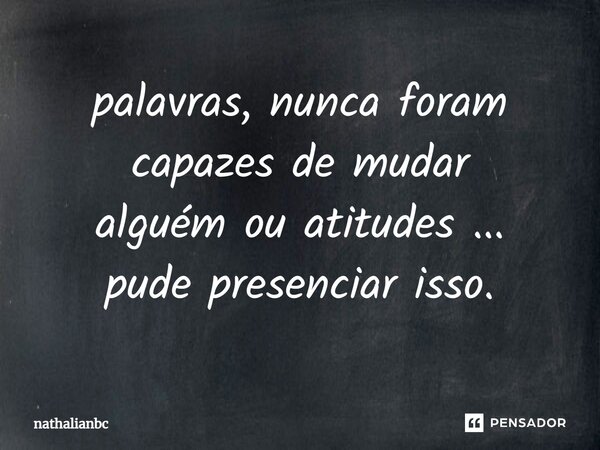 palavras, nunca foram capazes de mudar alguém ou atitudes ... pude presenciar isso.

nathalianbc

PENSADOR